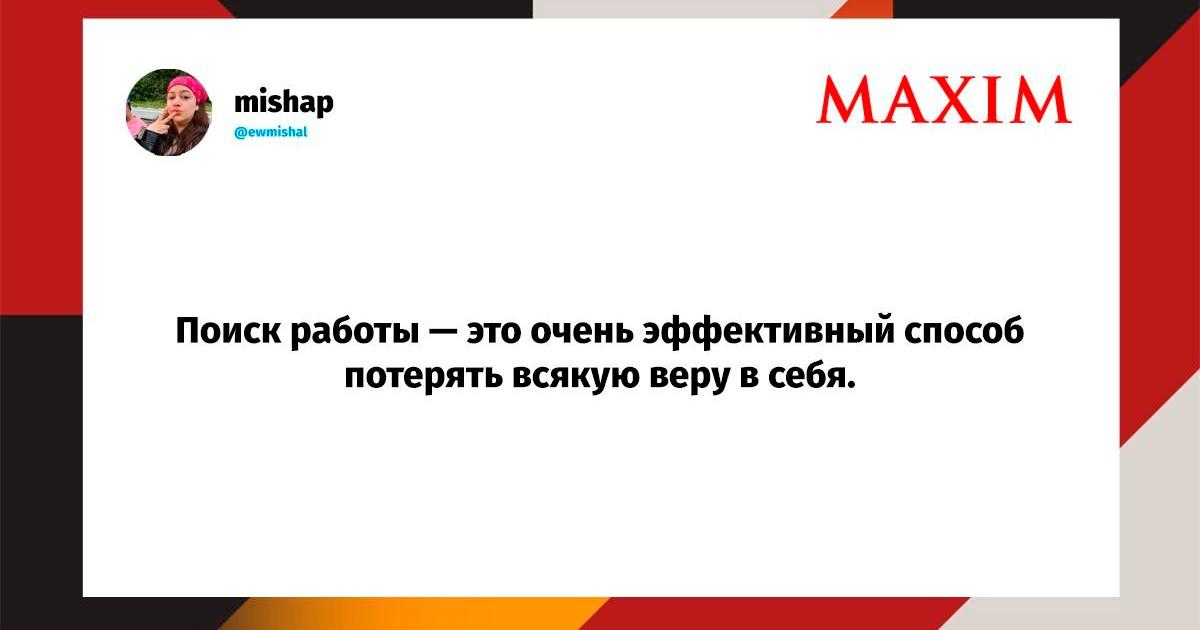 mishap
@ewmishal

MAXIM

Поиск работы — это очень эффективный способ потерять всякую веру в себя.